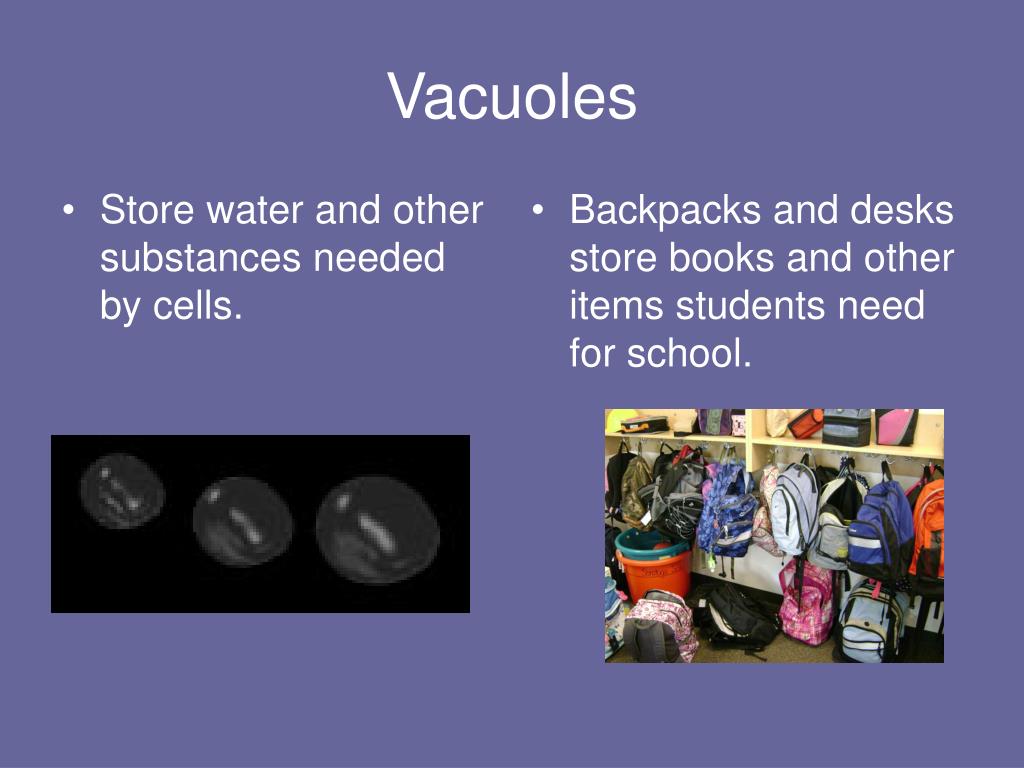 Vacuoles

• Store water and other substances needed by cells.

• Backpacks and desks store books and other items students need for school.